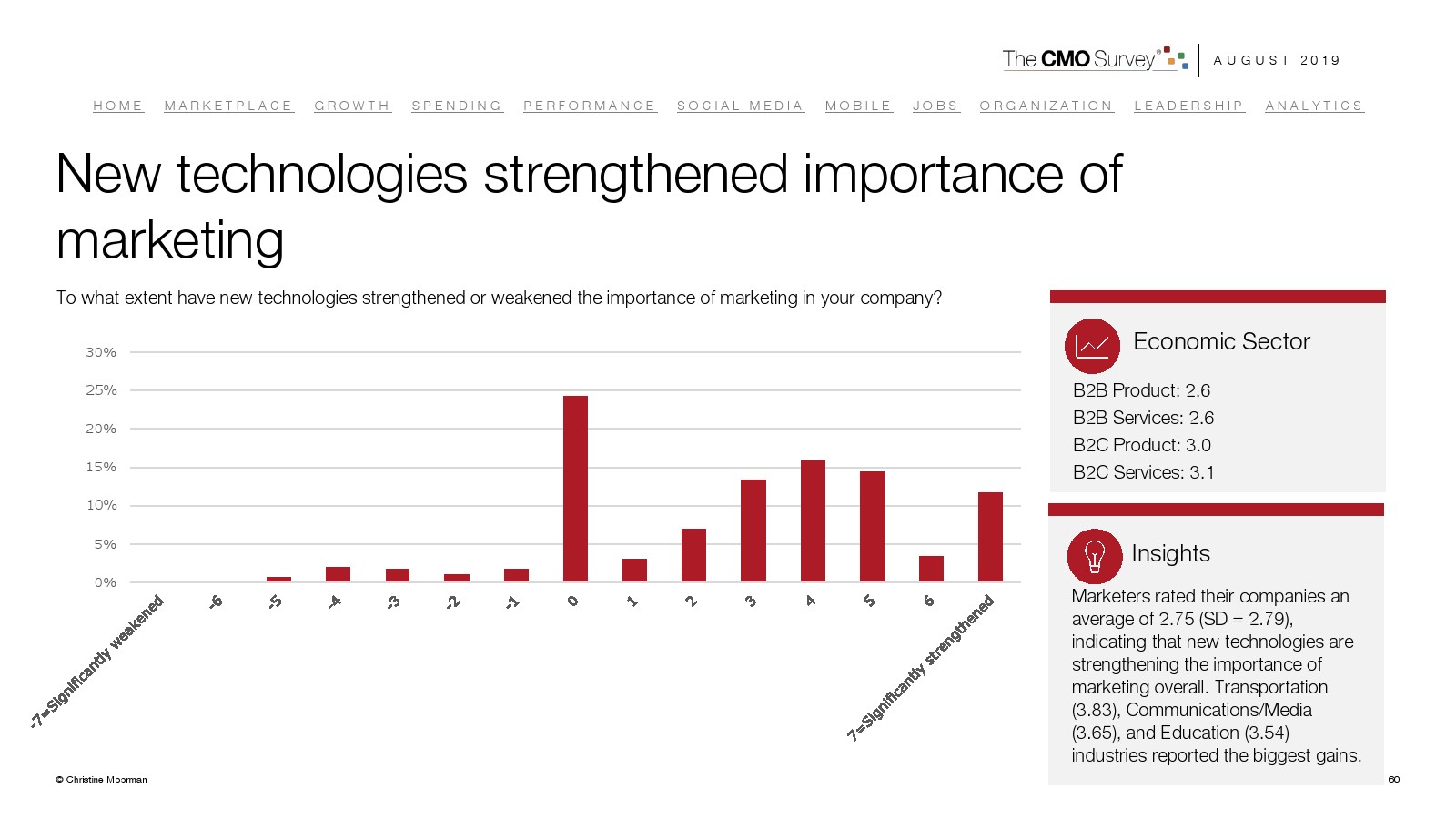 The CMO Survey AUGUST 2019

HOME MARKETPLACE GROWTH SPENDING PERFORMANCE SOCIAL MEDIA MOBILE JOBS ORGANIZATION LEADERSHIP ANALYTICS

New technologies strengthened importance of marketing

To what extent have new technologies strengthened or weakened the importance of marketing in your company?

30%
25%
20%
15%
10%
5%
0%

-7=Significantly weakened
-6
-5
-4
-3
-2
-1
0
1
2
3
4
5
6
7=Significantly strengthened

Economic Sector

B2B Product: 2.6
B2B Services: 2.6
B2C Product: 3.0
B2C Services: 3.1

Insights

Marketers rated their companies an average of 2.75 (SD = 2.79), indicating that new technologies are strengthening the importance of marketing overall. Transportation (3.83), Communications/Media (3.65), and Education (3.54) industries reported the biggest gains.

© Christine Moorman

60